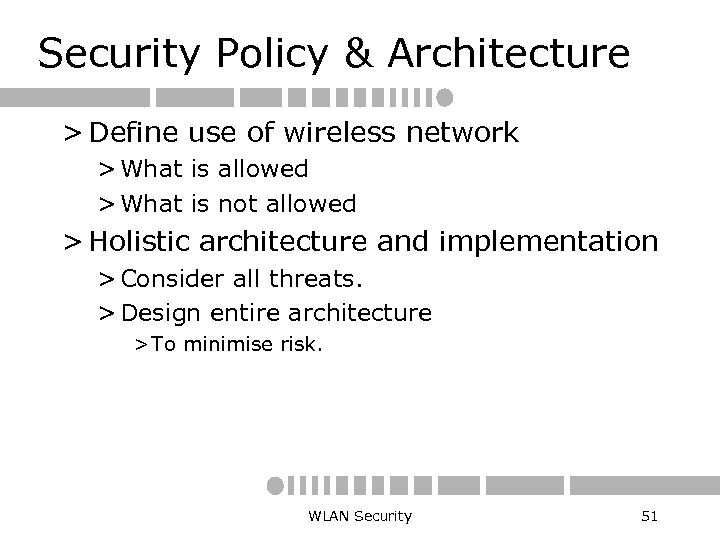 Security Policy & Architecture

> Define use of wireless network

> What is allowed

> What is not allowed

> Holistic architecture and implementation

> Consider all threats.

> Design entire architecture

> To minimise risk.

WLAN Security

51